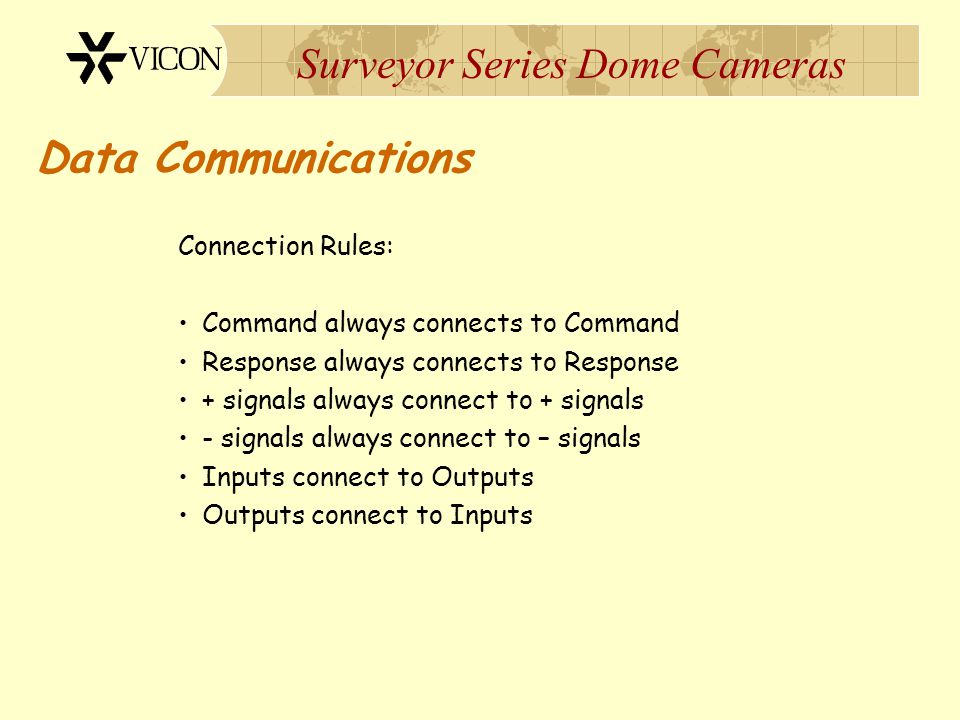 VICON

Surveyor Series Dome Cameras

Data Communications

Connection Rules:

• Command always connects to Command
• Response always connects to Response
• + signals always connect to + signals
• - signals always connect to – signals
• Inputs connect to Outputs
• Outputs connect to Inputs